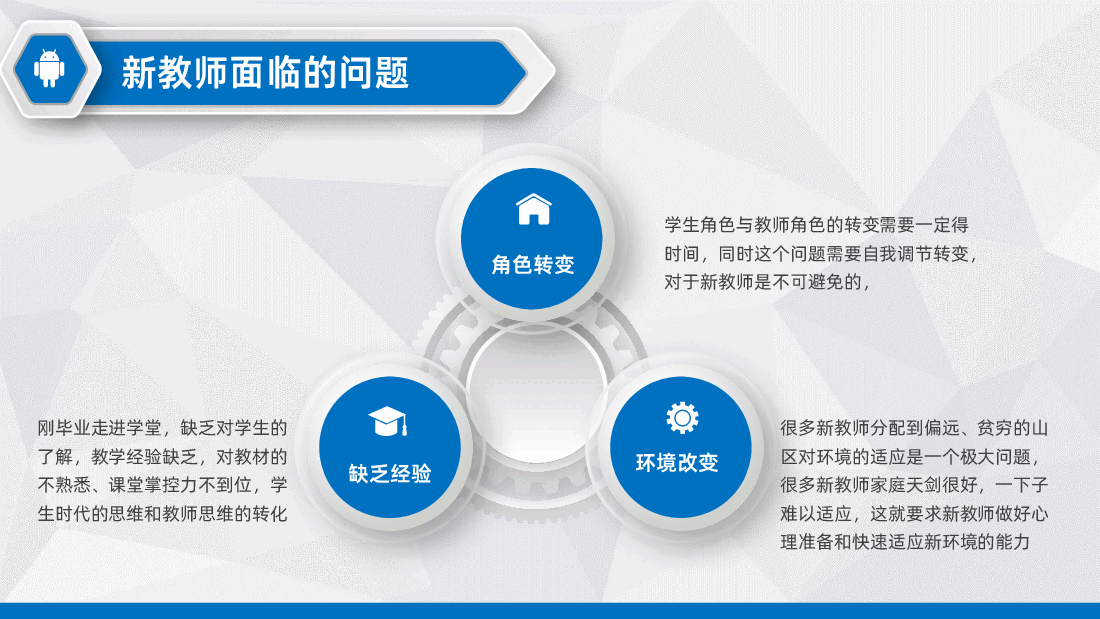 新教师面临的问题

角色转变

学生角色与教师角色的转变需要一定得时间，同时这个问题需要自我调节转变，对于新教师是不可避免的，

缺乏经验

刚毕业走进学堂，缺乏对学生的了解，教学经验缺乏，对教材的不熟悉、课堂掌控力不到位，学生时代的思维和教师思维的转化

环境改变

很多新教师分配到偏远、贫穷的山区对环境的适应是一个极大问题，很多新教师家庭天剑很好，一下子难以适应，这就要求新教师做好心理准备和快速适应新环境的能力